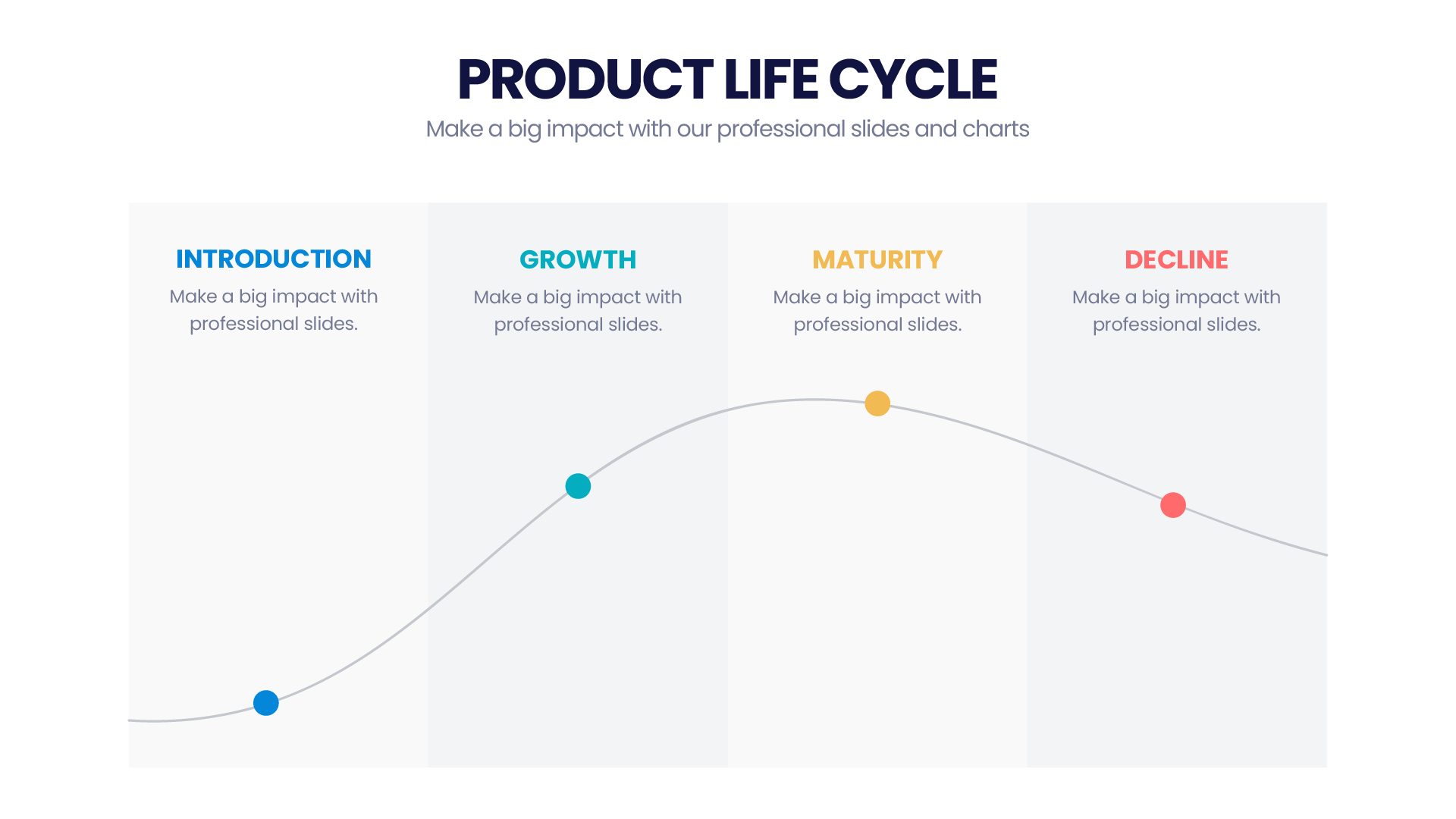 PRODUCT LIFE CYCLE
Make a big impact with our professional slides and charts

INTRODUCTION
Make a big impact with professional slides.

GROWTH
Make a big impact with professional slides.

MATURITY
Make a big impact with professional slides.

DECLINE
Make a big impact with professional slides.